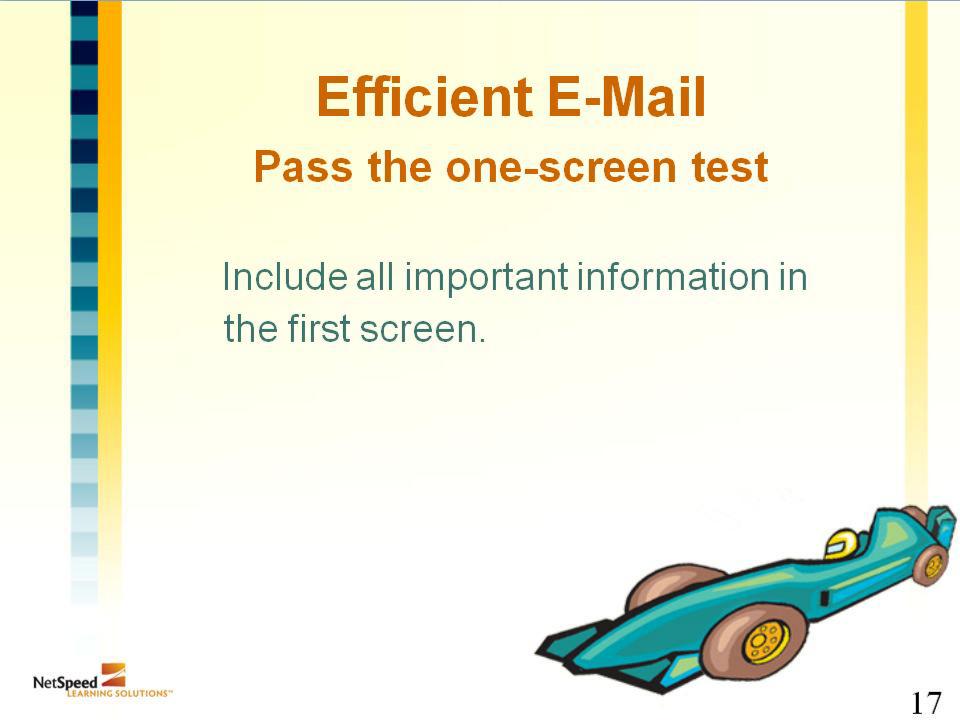 Efficient E-Mail

Pass the one-screen test

Include all important information in the first screen.

NetSpeed LEARNING SOLUTIONS™

17